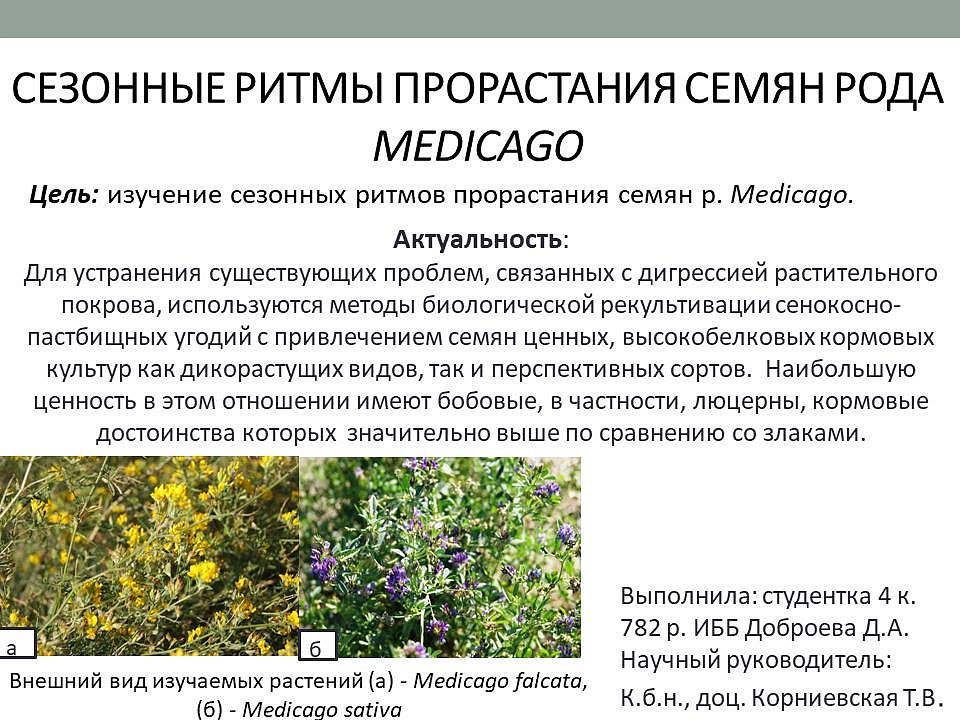 СЕЗОННЫЕ РИТМЫ ПРОРАСТАНИЯ СЕМЯН РОДА MEDICAGO

Цель: изучение сезонных ритмов прорастания семян р. Medicago.

Актуальность:
Для устранения существующих проблем, связанных с дигрессией растительного покрова, используются методы биологической рекультивации сенокосно-пастбищных угодий с привлечением семян ценных, высокобелковых кормовых культур как дикорастущих видов, так и перспективных сортов. Наибольшую ценность в этом отношении имеют бобовые, в частности, люцерны, кормовые достоинства которых значительно выше по сравнению со злаками.

а

б

Внешний вид изучаемых растений (а) - Medicago falcata, (б) - Medicago sativa

Выполнила: студентка 4 к. 782 р. ИББ Доброева Д.А.
Научный руководитель:
К.б.н., доц. Корниевская Т.В.